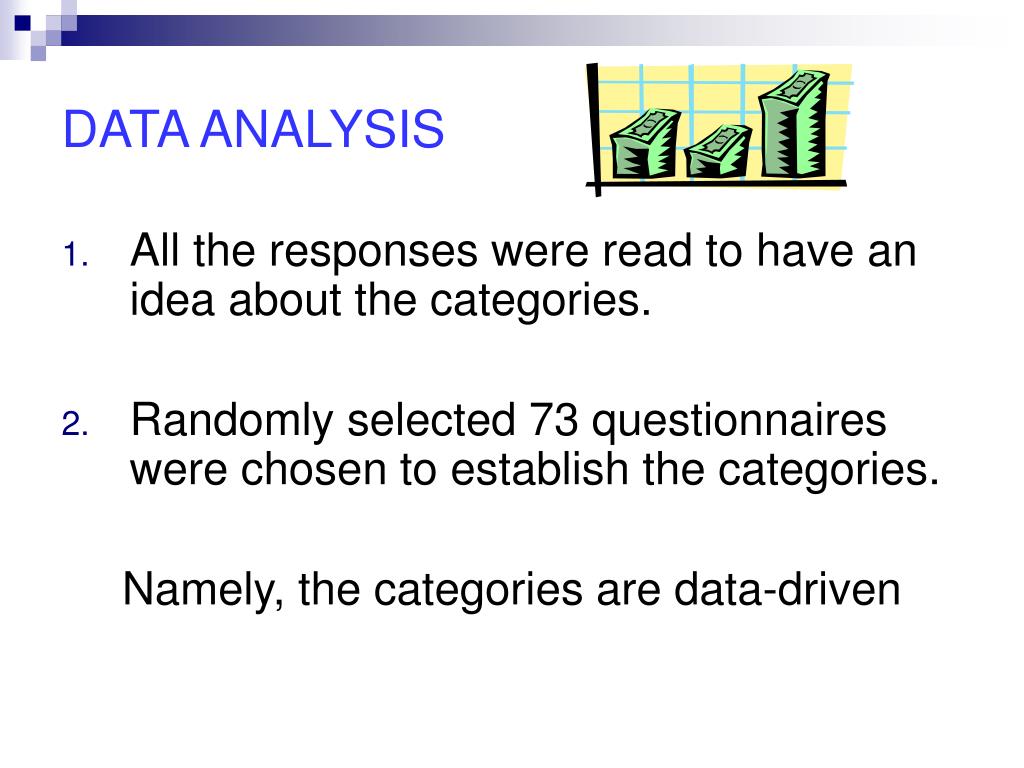 DATA ANALYSIS

1. All the responses were read to have an idea about the categories.

2. Randomly selected 73 questionnaires were chosen to establish the categories.

Namely, the categories are data-driven